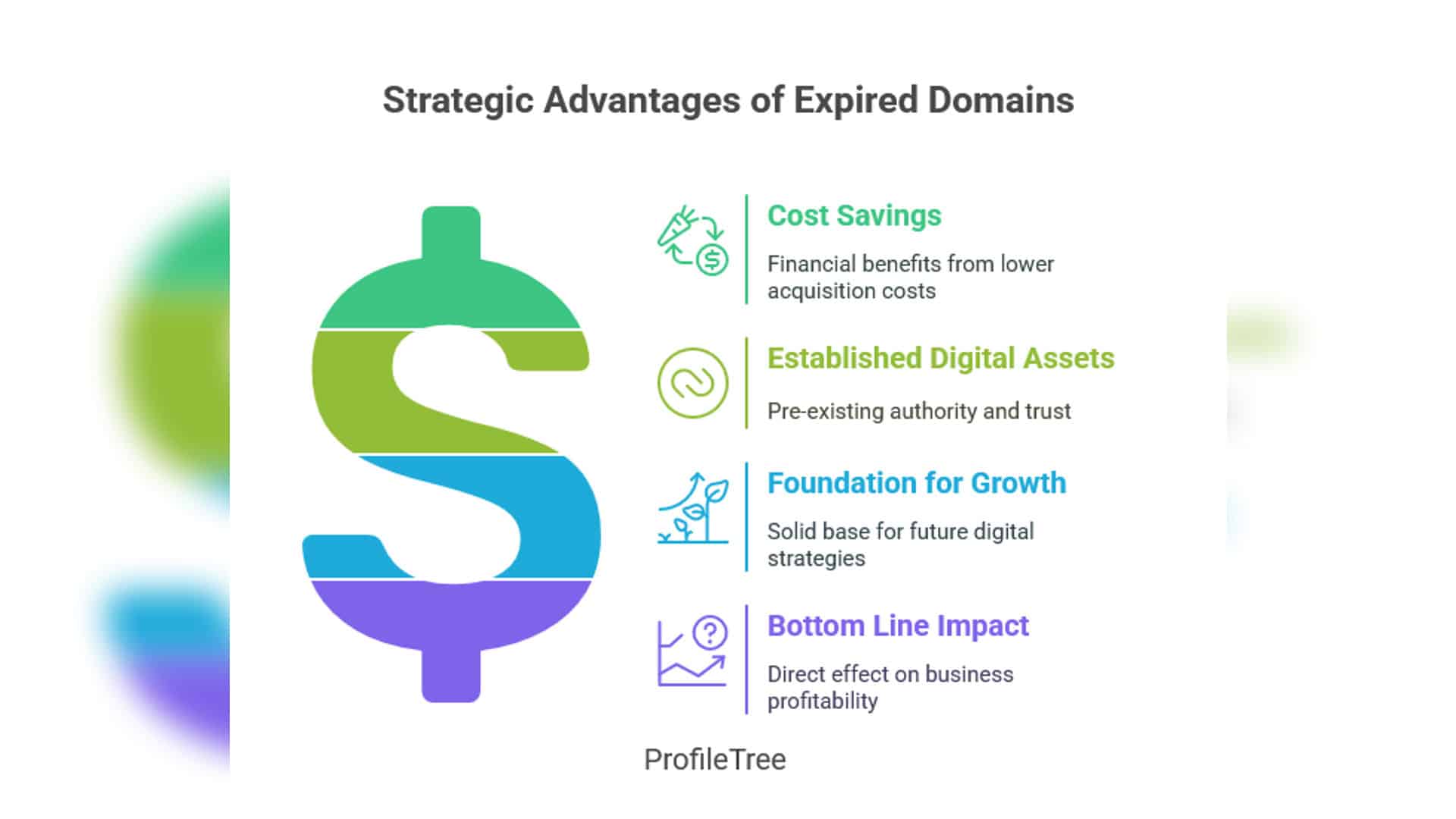 Strategic Advantages of Expired Domains

Cost Savings

Financial benefits from lower acquisition costs

Established Digital Assets

Pre-existing authority and trust

Foundation for Growth

Solid base for future digital strategies

Bottom Line Impact

Direct effect on business profitability

ProfileTree